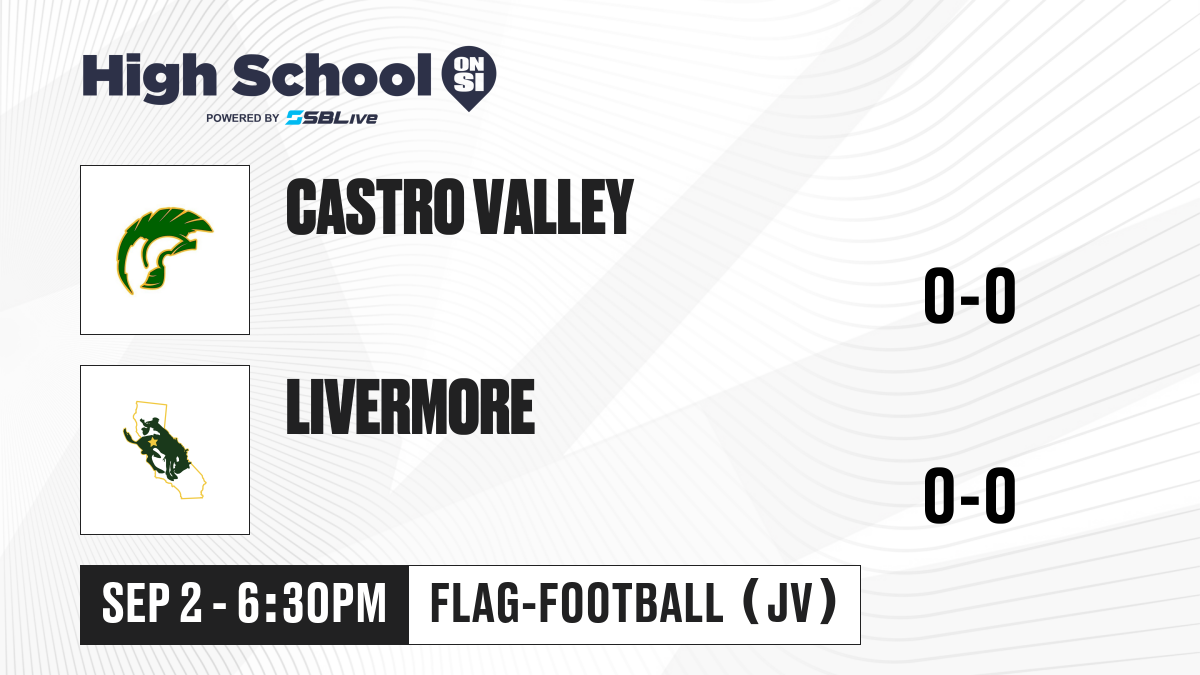 High School ON SI
POWERED BY SBLive

CASTRO VALLEY

0-0

LIVERMORE

0-0

SEP 2 - 6:30PM

FLAG-FOOTBALL (JV)